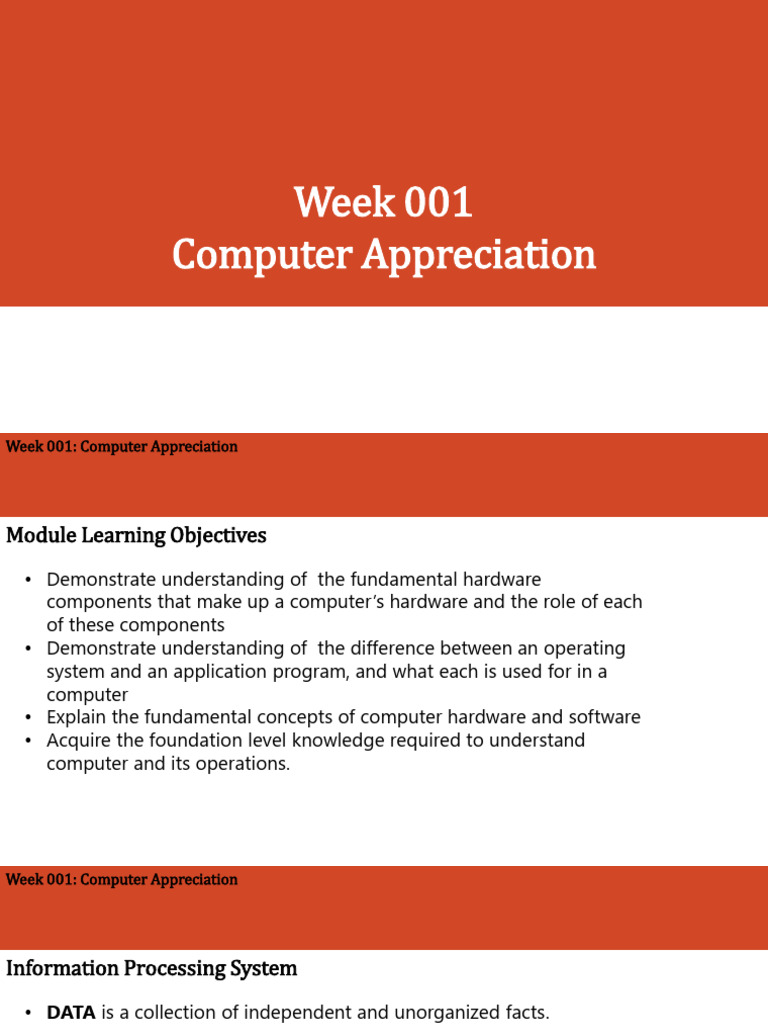 Week 001
Computer Appreciation

Week 001: Computer Appreciation

Module Learning Objectives

• Demonstrate understanding of the fundamental hardware components that make up a computer's hardware and the role of each of these components
• Demonstrate understanding of the difference between an operating system and an application program, and what each is used for in a computer
• Explain the fundamental concepts of computer hardware and software
• Acquire the foundation level knowledge required to understand computer and its operations.

Week 001: Computer Appreciation

Information Processing System

• DATA is a collection of independent and unorganized facts.